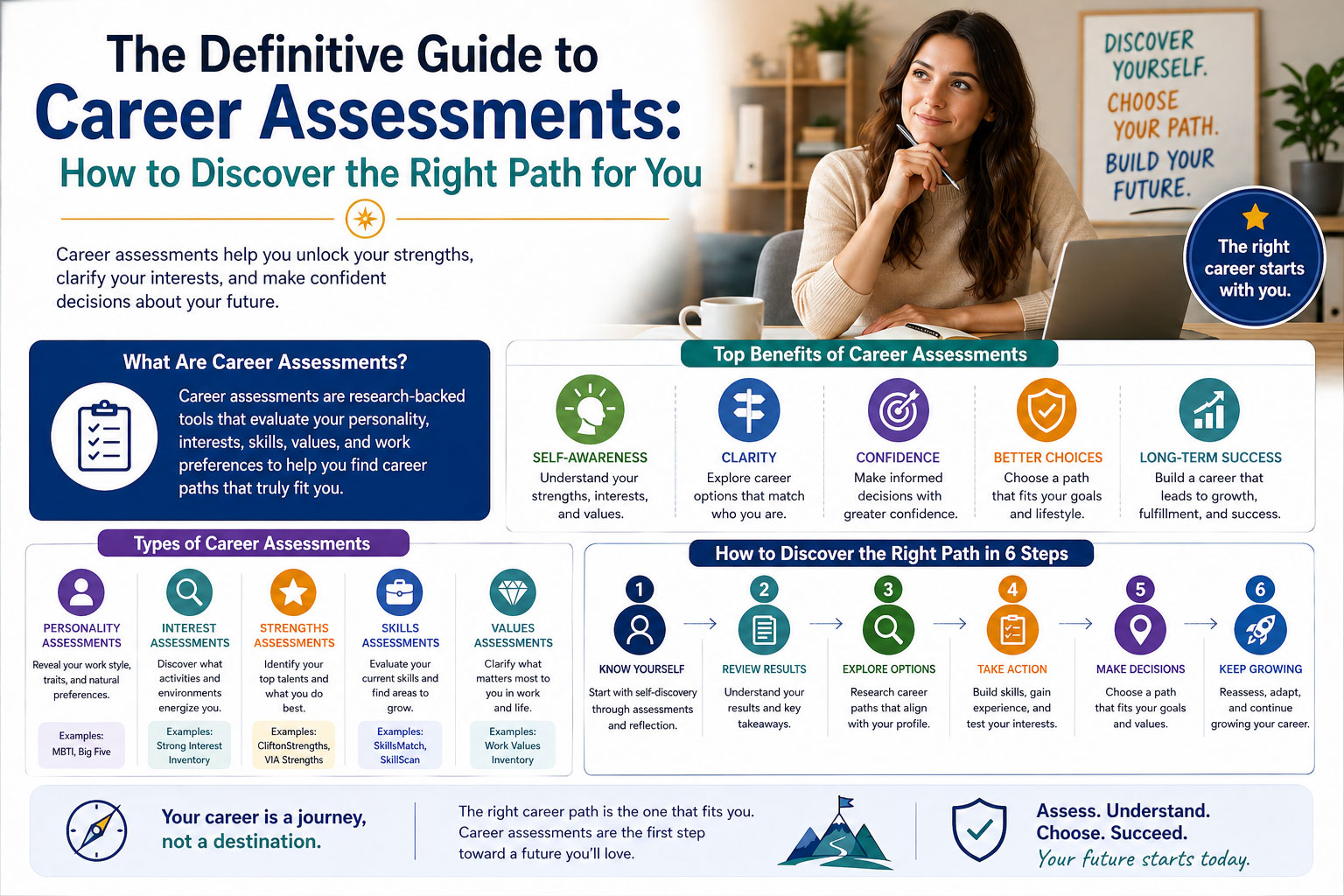 The Definitive Guide to
Career Assessments:
How to Discover the Right Path for You

Career assessments help you unlock your strengths, clarify your interests, and make confident decisions about your future.

DISCOVER YOURSELF. CHOOSE YOUR PATH. BUILD YOUR FUTURE.

The right career starts with you.

What Are Career Assessments?

Career assessments are research-backed tools that evaluate your personality, interests, skills, values, and work preferences to help you find career paths that truly fit you.

Top Benefits of Career Assessments

SELF-AWARENESS
Understand your strengths, interests, and values.

CLARITY
Explore career options that match who you are.

CONFIDENCE
Make informed decisions with greater confidence.

BETTER CHOICES
Choose a path that fits your goals and lifestyle.

LONG-TERM SUCCESS
Build a career that leads to growth, fulfillment, and success.

Types of Career Assessments

PERSONALITY ASSESSMENTS
Reveal your work style, traits, and natural preferences.
Examples: MBTI, Big Five

INTEREST ASSESSMENTS
Discover what activities and environments energize you.
Examples: Strong Interest Inventory

STRENGTHS ASSESSMENTS
Identify your top talents and what you do best.
Examples: CliftonStrengths, VIA Strengths

SKILLS ASSESSMENTS
Evaluate your current skills and find areas to grow.
Examples: SkillsMatch, SkillScan

VALUES ASSESSMENTS
Clarify what matters most to you in work and life.
Examples: Work Values Inventory

How to Discover the Right Path in 6 Steps

1 KNOW YOURSELF
Start with self-discovery through assessments and reflection.

2 REVIEW RESULTS
Understand your results and key takeaways.

3 EXPLORE OPTIONS
Research career paths that align with your profile.

4 TAKE ACTION
Build skills, gain experience, and test your interests.

5 MAKE DECISIONS
Choose a path that fits your goals and values.

6 KEEP GROWING
Reassess, adapt, and continue growing your career.

Your career is a journey, not a destination.

The right career path is the one that fits you. Career assessments are the first step toward a future you'll love.

Assess. Understand. Choose. Succeed.
Your future starts today.